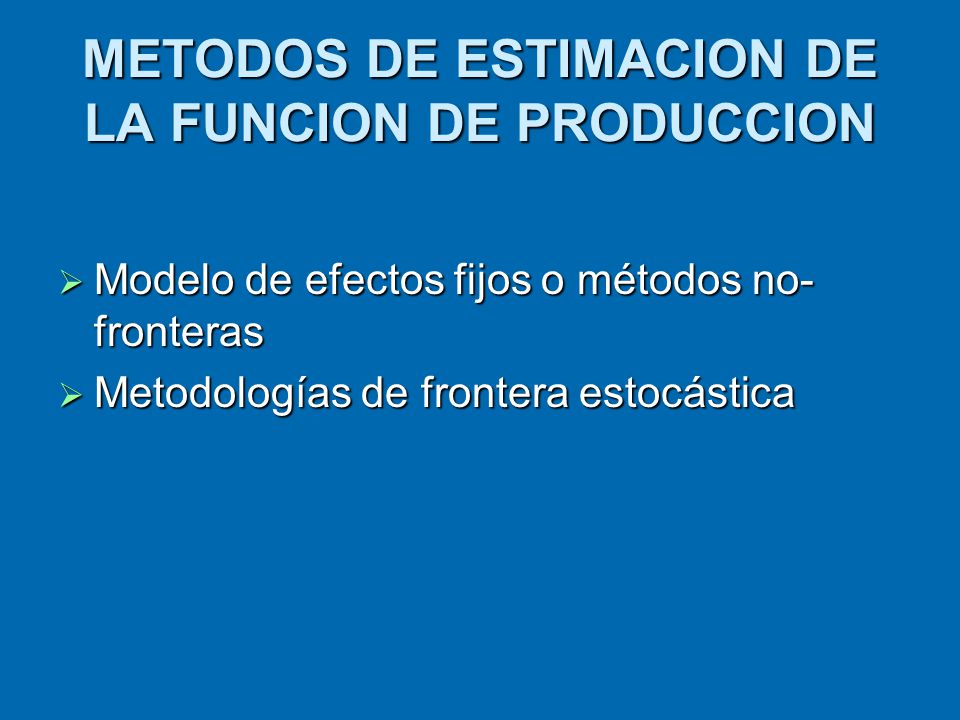 METODOS DE ESTIMACION DE LA FUNCION DE PRODUCCION

➢ Modelo de efectos fijos o métodos no-fronteras
➢ Metodologías de frontera estocástica